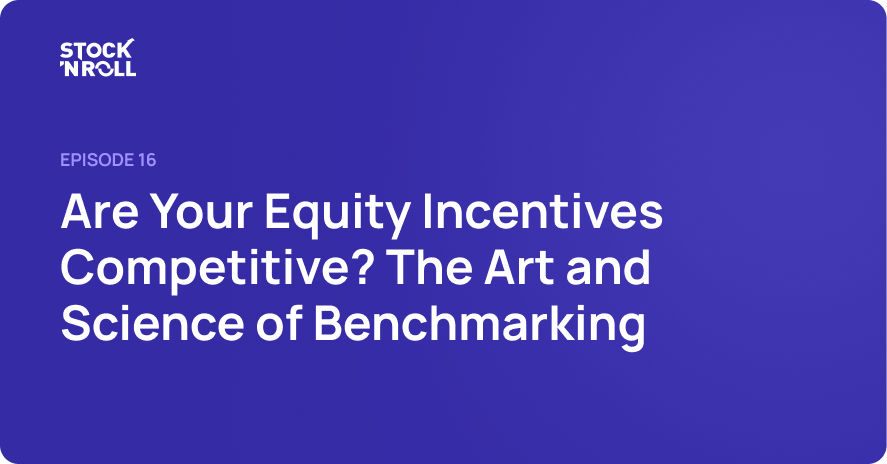 STOCK 'N ROLL

EPISODE 16

Are Your Equity Incentives Competitive? The Art and Science of Benchmarking